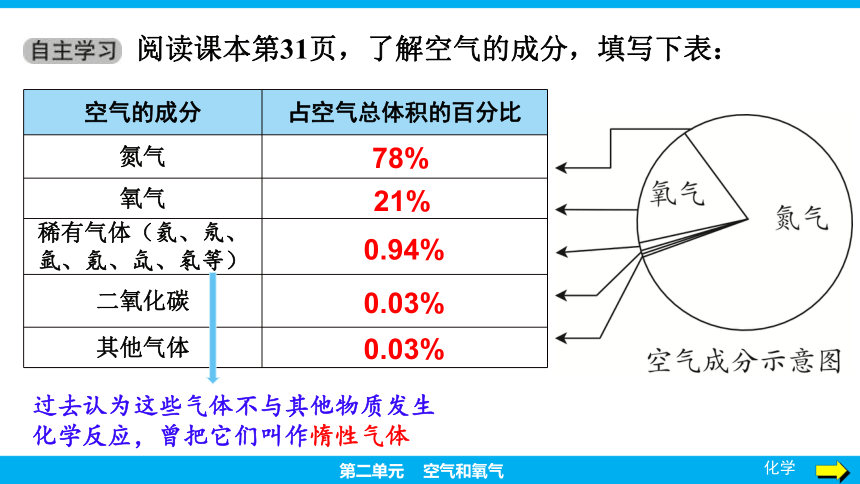 自主学习 阅读课本第31页，了解空气的成分，填写下表：

| 空气的成分 | 占空气总体积的百分比 |
|---|---|
| 氮气 | 78% |
| 氧气 | 21% |
| 稀有气体（氦、氖、氩、氪、氙、氡等） | 0.94% |
| 二氧化碳 | 0.03% |
| 其他气体 | 0.03% |

氧气
氮气
空气成分示意图

过去认为这些气体不与其他物质发生化学反应，曾把它们叫作惰性气体

第二单元 空气和氧气
化学